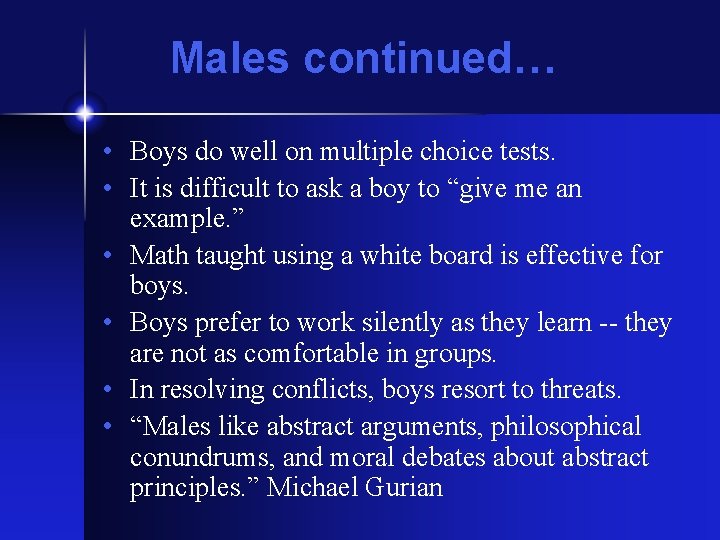 Males continued…

• Boys do well on multiple choice tests.
• It is difficult to ask a boy to “give me an example.”
• Math taught using a white board is effective for boys.
• Boys prefer to work silently as they learn -- they are not as comfortable in groups.
• In resolving conflicts, boys resort to threats.
• “Males like abstract arguments, philosophical conundrums, and moral debates about abstract principles.” Michael Gurian